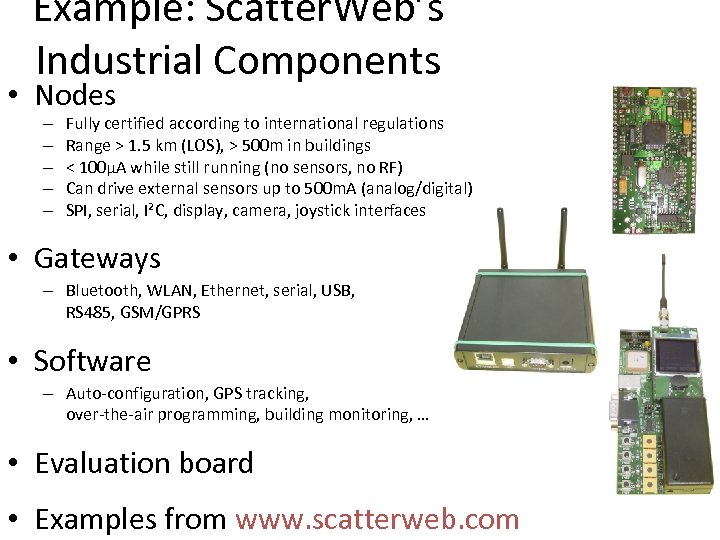 Example: ScatterWeb's Industrial Components

• Nodes
– Fully certified according to international regulations
– Range > 1.5 km (LOS), > 500m in buildings
– < 100μA while still running (no sensors, no RF)
– Can drive external sensors up to 500mA (analog/digital)
– SPI, serial, I²C, display, camera, joystick interfaces

• Gateways
– Bluetooth, WLAN, Ethernet, serial, USB, RS485, GSM/GPRS

• Software
– Auto-configuration, GPS tracking, over-the-air programming, building monitoring, …

• Evaluation board

• Examples from www.scatterweb.com